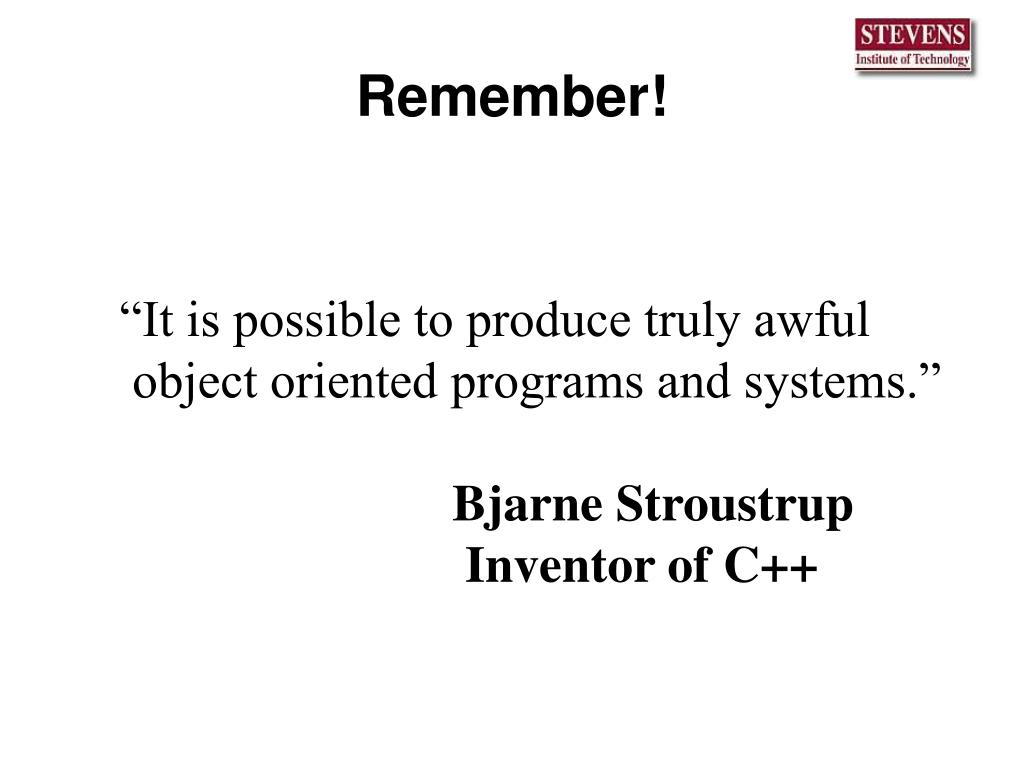 STEVENS
Institute of Technology

Remember!

“It is possible to produce truly awful object oriented programs and systems.”

Bjarne Stroustrup
Inventor of C++